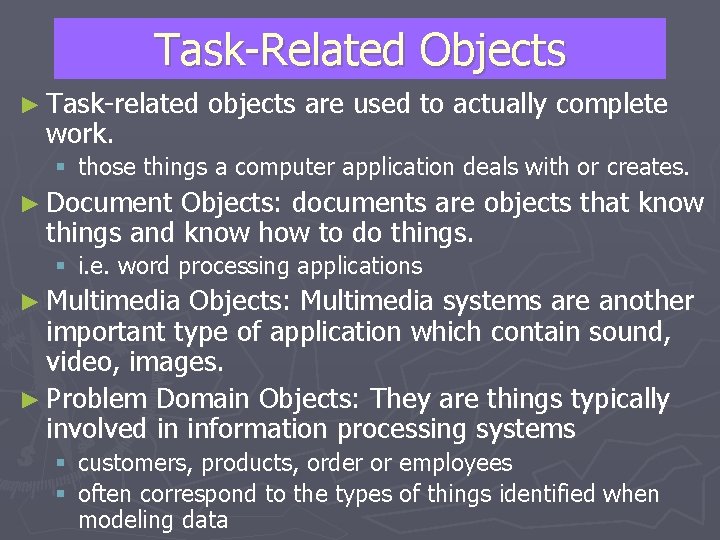 Task-Related Objects

► Task-related objects are used to actually complete work.
▪ those things a computer application deals with or creates.

► Document Objects: documents are objects that know things and know how to do things.
▪ i.e. word processing applications

► Multimedia Objects: Multimedia systems are another important type of application which contain sound, video, images.

► Problem Domain Objects: They are things typically involved in information processing systems
▪ customers, products, order or employees
▪ often correspond to the types of things identified when modeling data